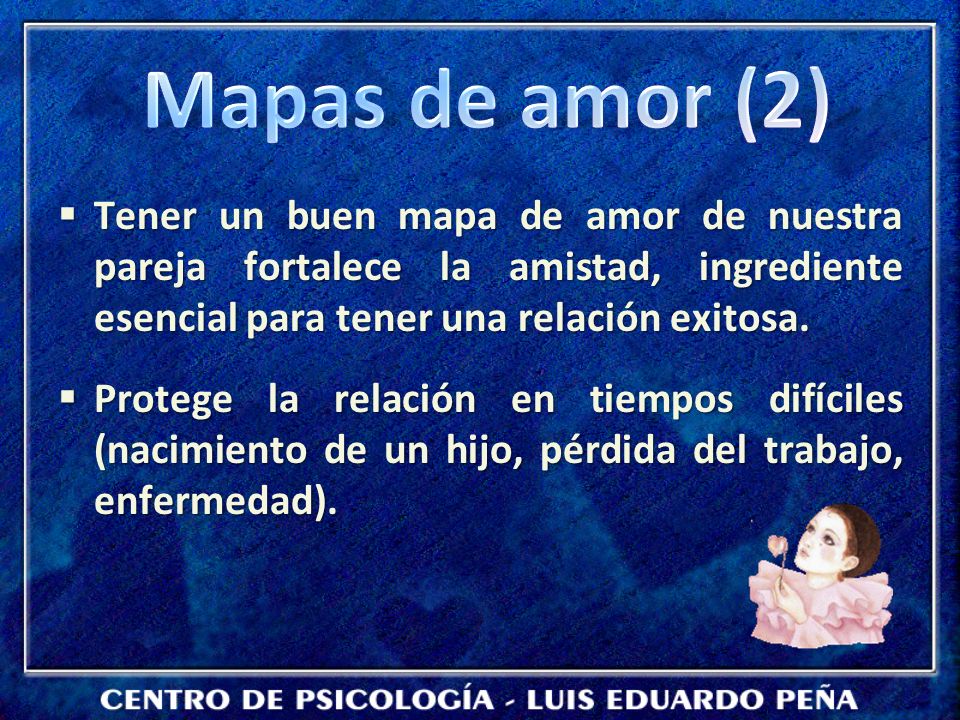 Mapas de amor (2)

▪ Tener un buen mapa de amor de nuestra pareja fortalece la amistad, ingrediente esencial para tener una relación exitosa.

▪ Protege la relación en tiempos difíciles (nacimiento de un hijo, pérdida del trabajo, enfermedad).

CENTRO DE PSICOLOGÍA - LUIS EDUARDO PEÑA